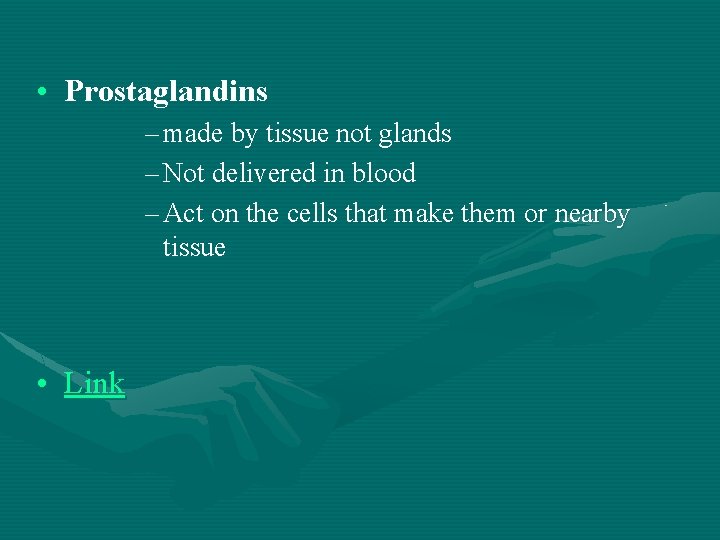 • Prostaglandins

– made by tissue not glands

– Not delivered in blood

– Act on the cells that make them or nearby tissue

• Link